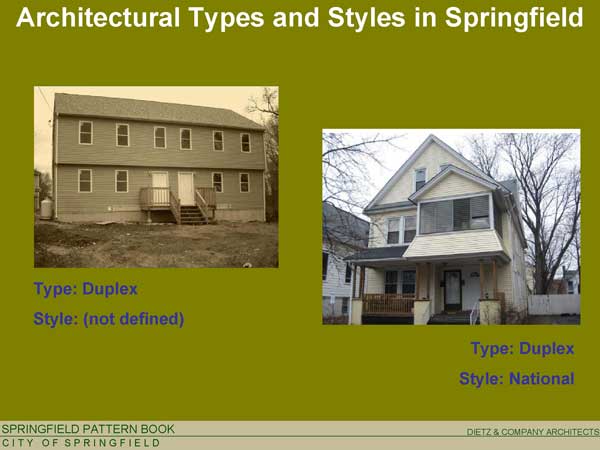 Architectural Types and Styles in Springfield

Type: Duplex

Style: (not defined)

Type: Duplex

Style: National

SPRINGFIELD PATTERN BOOK
CITY OF SPRINGFIELD

DIETZ & COMPANY ARCHITECTS